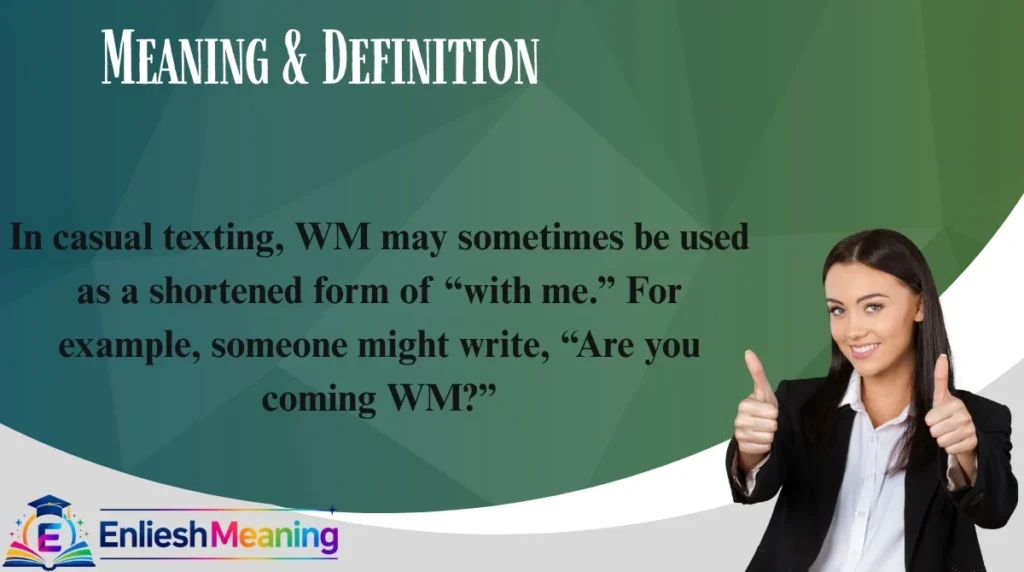 Meaning & Definition

In casual texting, WM may sometimes be used as a shortened form of “with me.” For example, someone might write, “Are you coming WM?”

E EnlieshMeaning